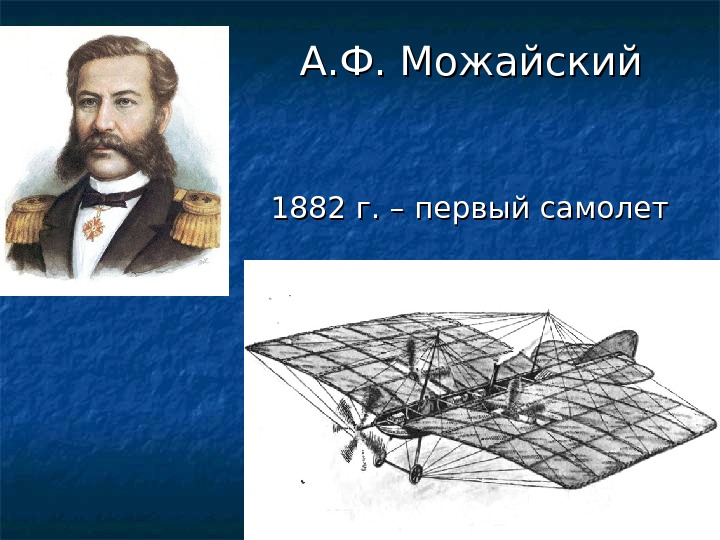 А.Ф. Можайский

1882 г. – первый самолет